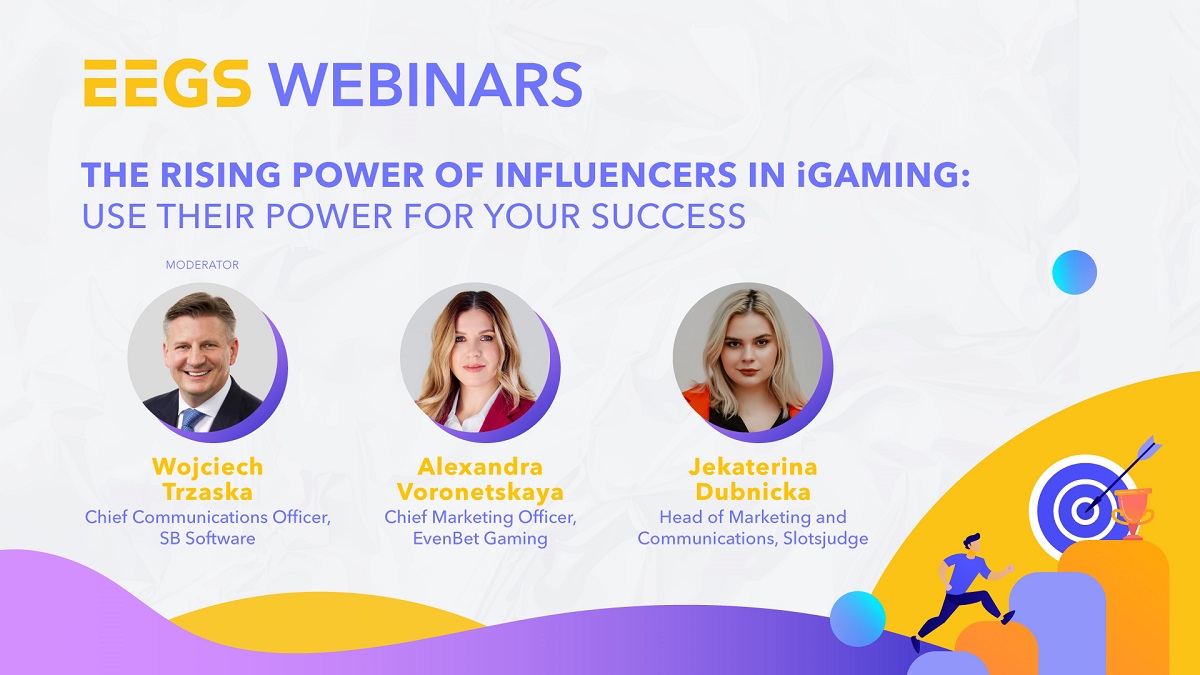 EEGS WEBINARS

THE RISING POWER OF INFLUENCERS IN iGAMING:
USE THEIR POWER FOR YOUR SUCCESS

MODERATOR

Wojciech Trzaska
Chief Communications Officer, SB Software

Alexandra Voronetskaya
Chief Marketing Officer, EvenBet Gaming

Jekaterina Dubnicka
Head of Marketing and Communications, Slotsjudge